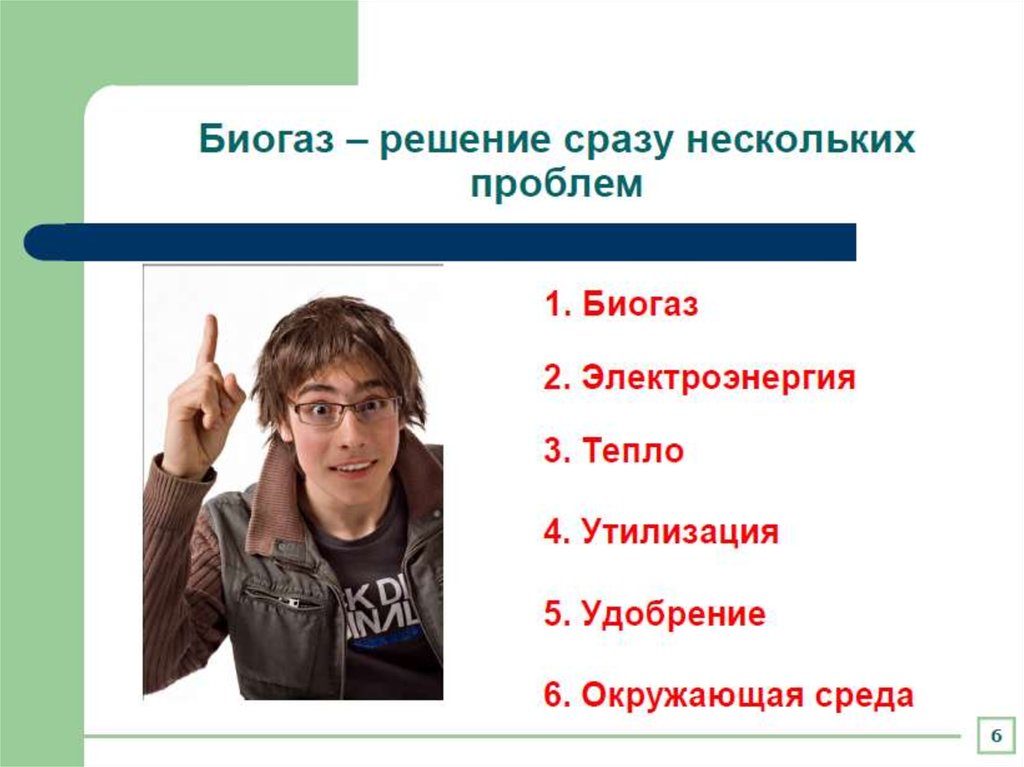 Биогаз – решение сразу нескольких проблем

1. Биогаз

2. Электроэнергия

3. Тепло

4. Утилизация

5. Удобрение

6. Окружающая среда

6